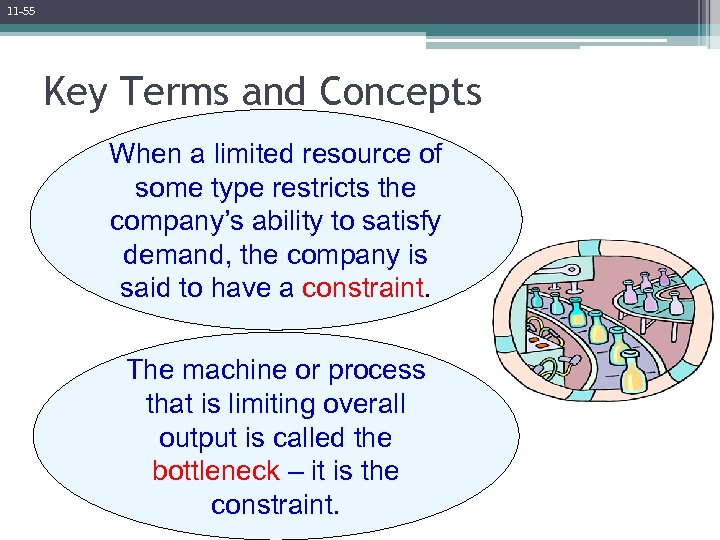 11-55

Key Terms and Concepts

When a limited resource of some type restricts the company's ability to satisfy demand, the company is said to have a constraint.

The machine or process that is limiting overall output is called the bottleneck – it is the constraint.